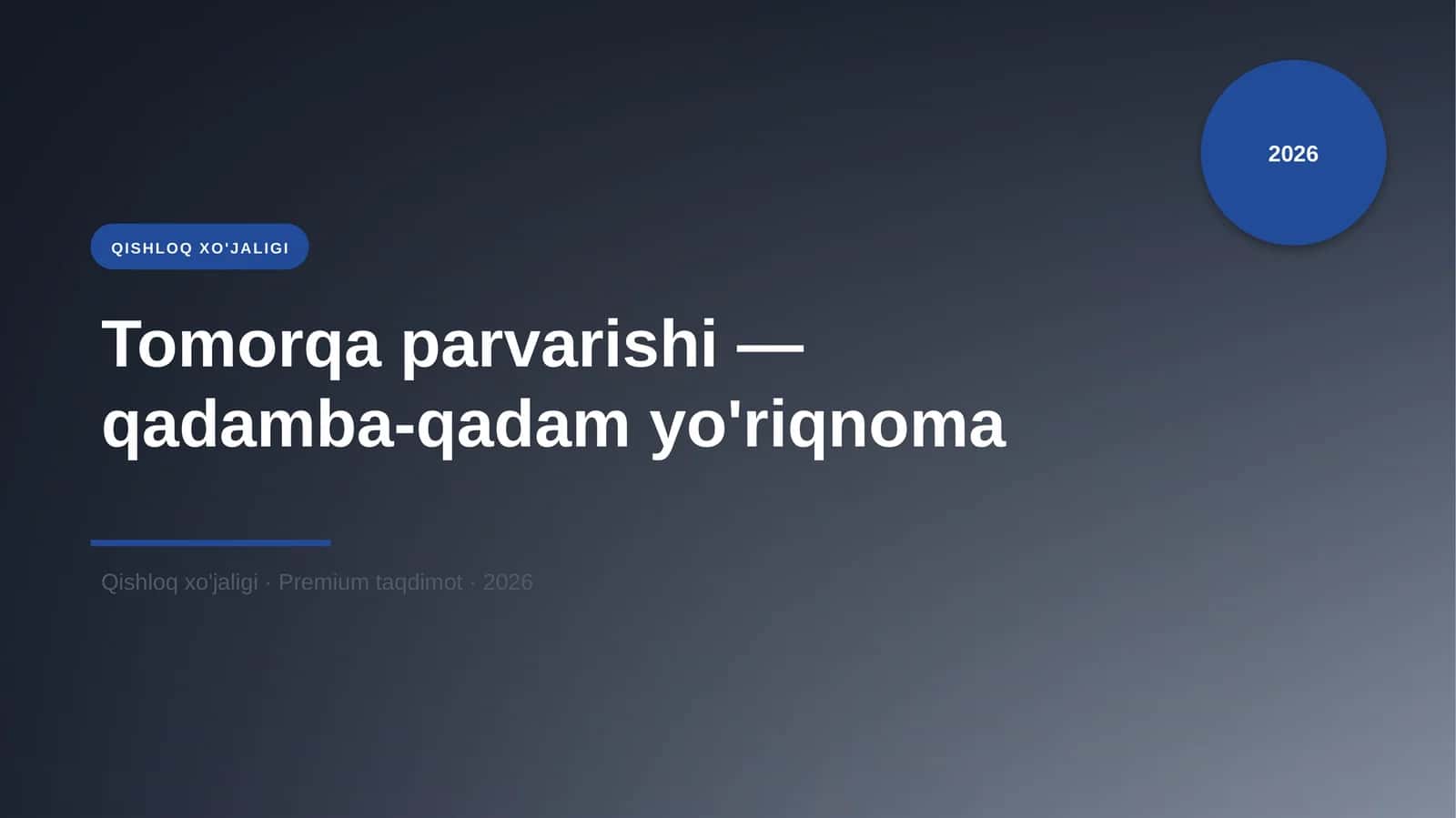 2026

QISHLOQ XO'JALIGI

Tomorqa parvarishi — qadamba-qadam yo'riqnoma

Qishloq xo'jaligi · Premium taqdimot · 2026